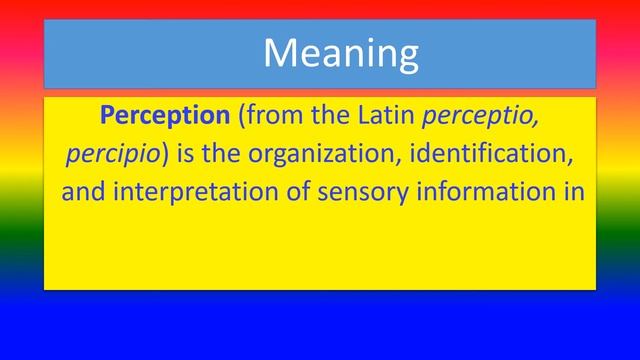 Meaning

Perception (from the Latin perceptio, percipio) is the organization, identification, and interpretation of sensory information in